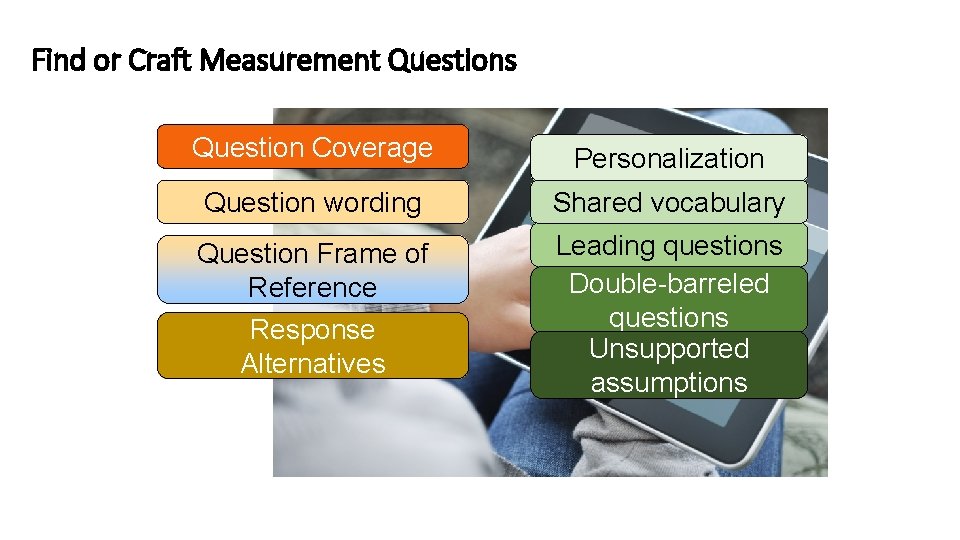 Find or Craft Measurement Questions

Question Coverage

Question wording

Question Frame of Reference

Response Alternatives

Personalization

Shared vocabulary

Leading questions

Double-barreled questions

Unsupported assumptions